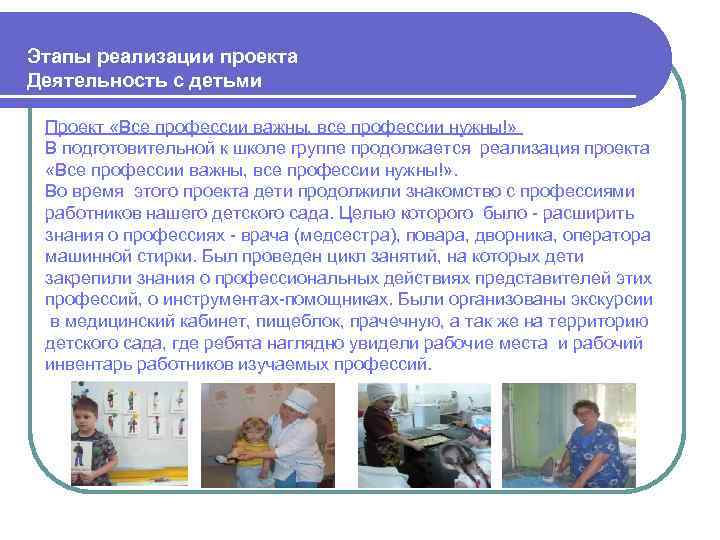 Этапы реализации проекта
Деятельность с детьми

Проект «Все профессии важны, все профессии нужны!»
В подготовительной к школе группе продолжается реализация проекта «Все профессии важны, все профессии нужны!».
Во время этого проекта дети продолжили знакомство с профессиями работников нашего детского сада. Целью которого было - расширить знания о профессиях - врача (медсестра), повара, дворника, оператора машинной стирки. Был проведен цикл занятий, на которых дети закрепили знания о профессиональных действиях представителей этих профессий, о инструментах-помощниках. Были организованы экскурсии в медицинский кабинет, пищеблок, прачечную, а так же на территорию детского сада, где ребята наглядно увидели рабочие места и рабочий инвентарь работников изучаемых профессий.